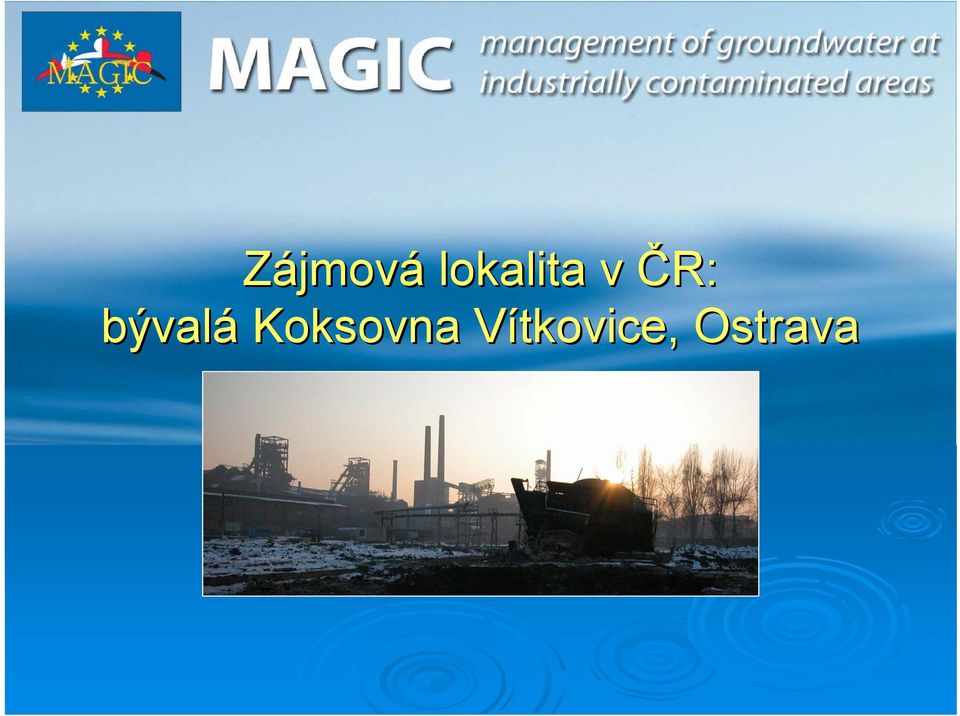 MAGIC

MAGIC management of groundwater at industrially contaminated areas

Zájmová lokalita v ČR:
bývalá Koksovna Vítkovice, Ostrava